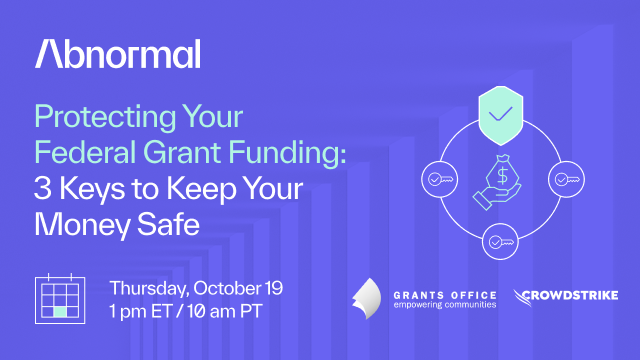 Abnormal

Protecting Your Federal Grant Funding: 3 Keys to Keep Your Money Safe

$

Thursday, October 19
1 pm ET / 10 am PT

GRANTS OFFICE
empowering communities

CROWDSTRIKE